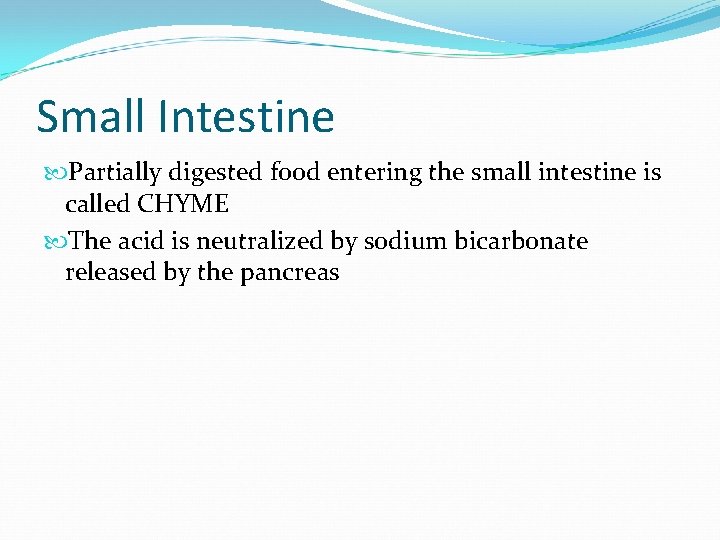 Small Intestine

Partially digested food entering the small intestine is called CHYME

The acid is neutralized by sodium bicarbonate released by the pancreas